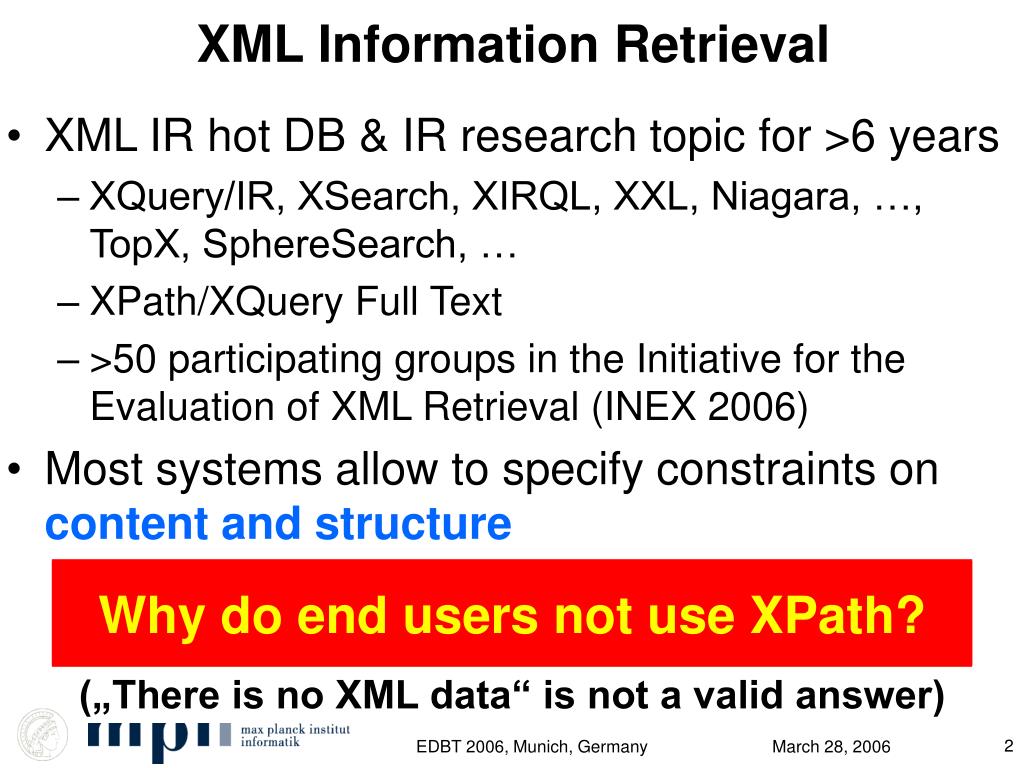 XML Information Retrieval

• XML IR hot DB & IR research topic for >6 years
– XQuery/IR, XSearch, XIRQL, XXL, Niagara, …, TopX, SphereSearch, …
– XPath/XQuery Full Text
– >50 participating groups in the Initiative for the Evaluation of XML Retrieval (INEX 2006)
• Most systems allow to specify constraints on content and structure

Why do end users not use XPath?

(„There is no XML data“ is not a valid answer)

mpi max planck institut informatik

EDBT 2006, Munich, Germany

March 28, 2006

2